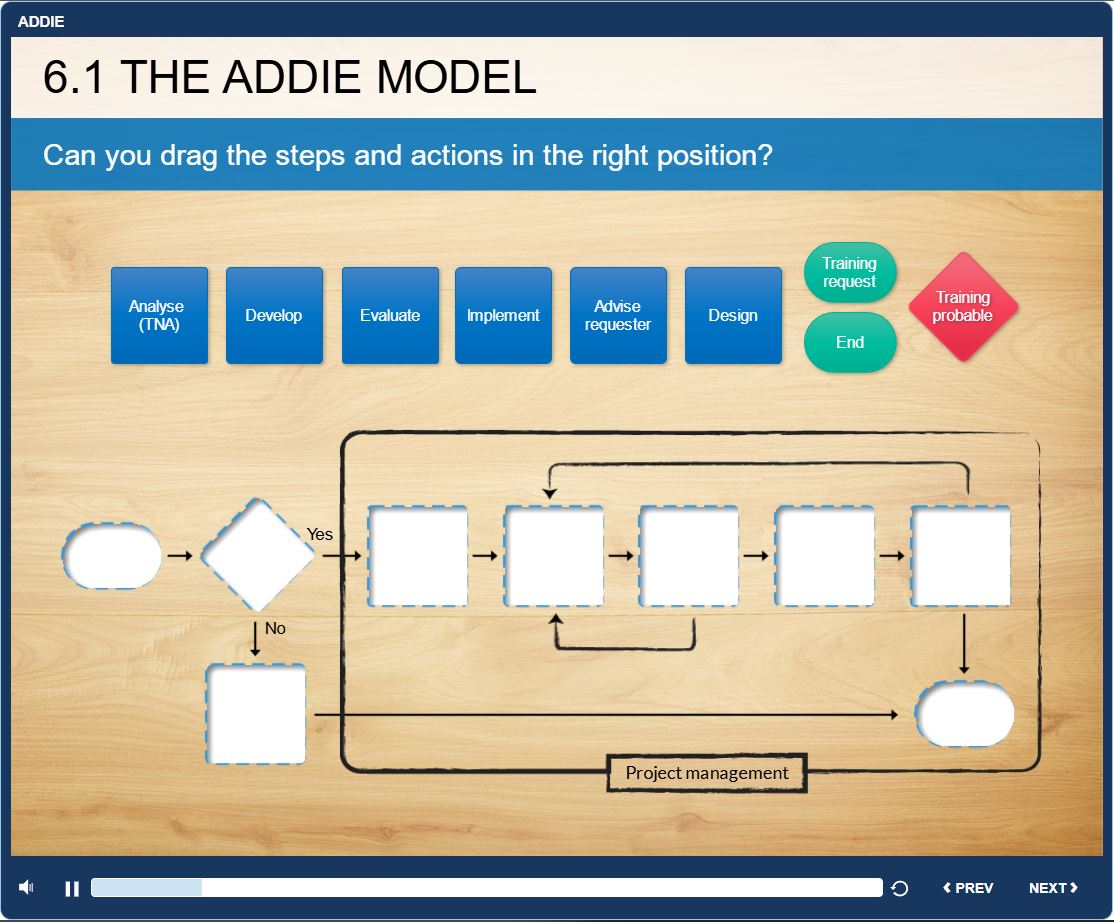 ADDIE

6.1 THE ADDIE MODEL

Can you drag the steps and actions in the right position?

Analyse (TNA)

Develop

Evaluate

Implement

Advise requester

Design

Training request

End

Training probable

Yes

No

Project management

PREV

NEXT